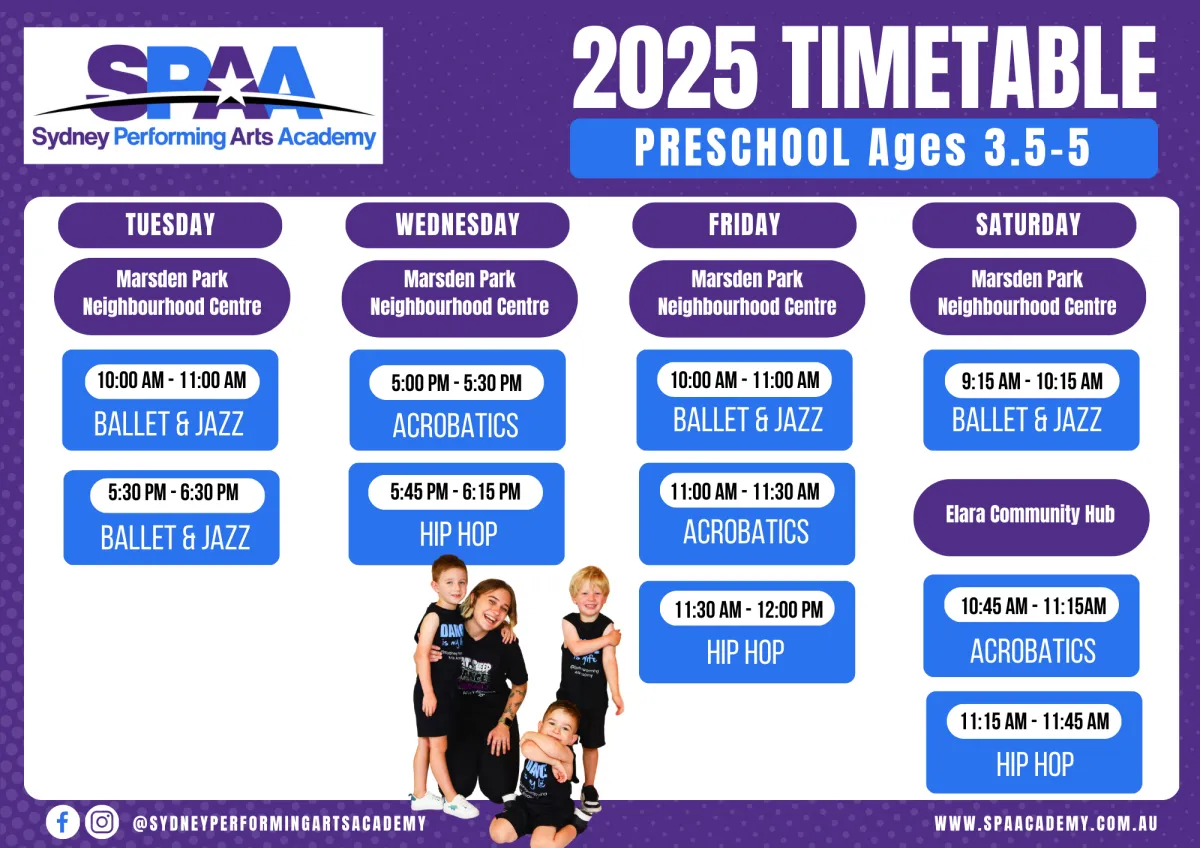 SPAA
Sydney Performing Arts Academy

2025 TIMETABLE
PRESCHOOL Ages 3.5-5

TUESDAY
Marsden Park Neighbourhood Centre
10:00 AM - 11:00 AM
BALLET & JAZZ
5:30 PM - 6:30 PM
BALLET & JAZZ

WEDNESDAY
Marsden Park Neighbourhood Centre
5:00 PM - 5:30 PM
ACROBATICS
5:45 PM - 6:15 PM
HIP HOP

FRIDAY
Marsden Park Neighbourhood Centre
10:00 AM - 11:00 AM
BALLET & JAZZ
11:00 AM - 11:30 AM
ACROBATICS
11:30 AM - 12:00 PM
HIP HOP

SATURDAY
Marsden Park Neighbourhood Centre
9:15 AM - 10:15 AM
BALLET & JAZZ
Elara Community Hub
10:45 AM - 11:15AM
ACROBATICS
11:15 AM - 11:45 AM
HIP HOP

@SYDNEYPERFORMINGARTSACADEMY
WWW.SPAACADEMY.COM.AU